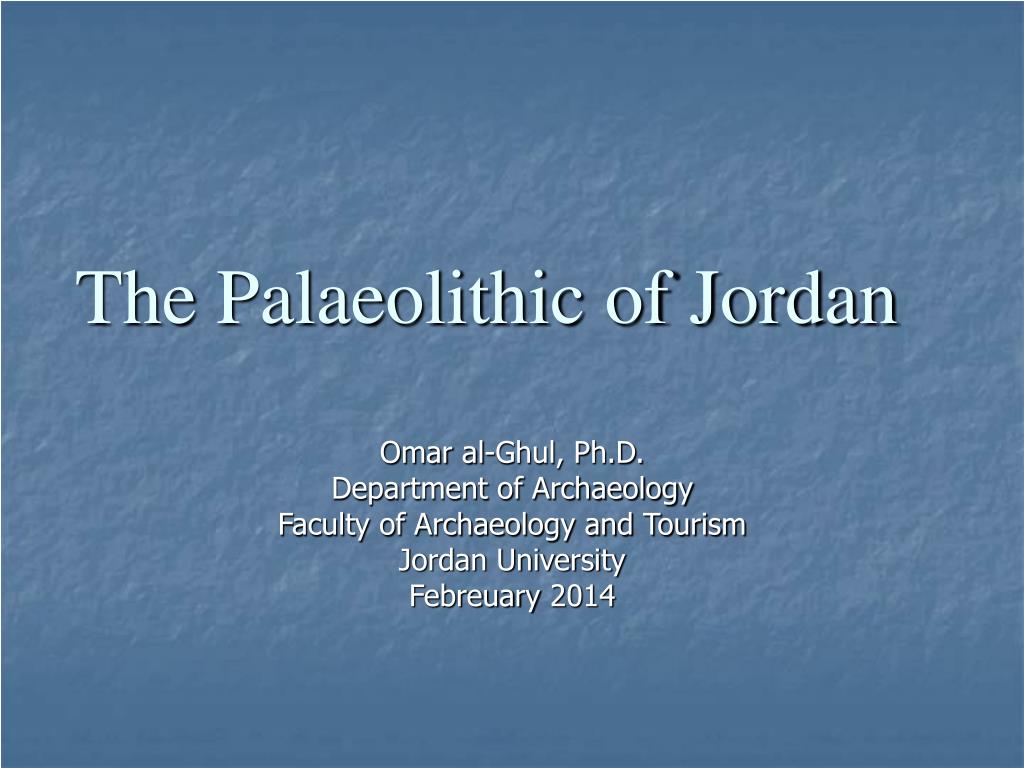 The Palaeolithic of Jordan

Omar al-Ghul, Ph.D.
Department of Archaeology
Faculty of Archaeology and Tourism
Jordan University
Febreuary 2014